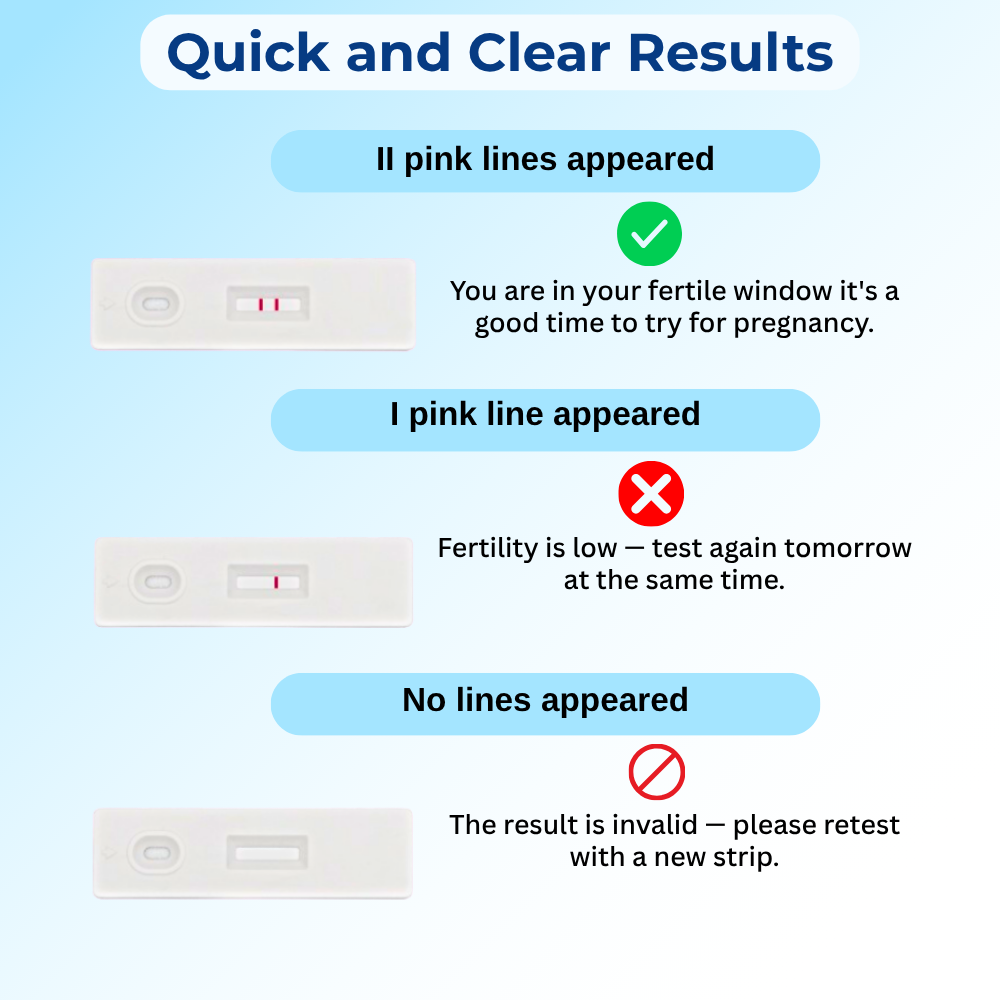 Quick and Clear Results

II pink lines appeared

You are in your fertile window it's a good time to try for pregnancy.

I pink line appeared

Fertility is low — test again tomorrow at the same time.

No lines appeared

The result is invalid — please retest with a new strip.